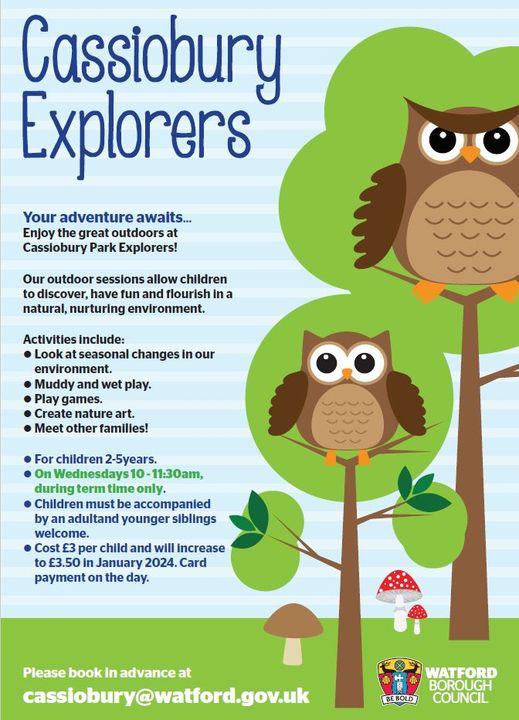 Cassiobury Explorers

Your adventure awaits...
Enjoy the great outdoors at Cassiobury Park Explorers!

Our outdoor sessions allow children to discover, have fun and flourish in a natural, nurturing environment.

Activities include:
● Look at seasonal changes in our environment.
● Muddy and wet play.
● Play games.
● Create nature art.
● Meet other families!

● For children 2-5years.
● On Wednesdays 10 - 11:30am, during term time only.
● Children must be accompanied by an adultand younger siblings welcome.
● Cost £3 per child and will increase to £3.50 in January 2024. Card payment on the day.

Please book in advance at
cassiobury@watford.gov.uk

BE BOLD
WATFORD BOROUGH COUNCIL